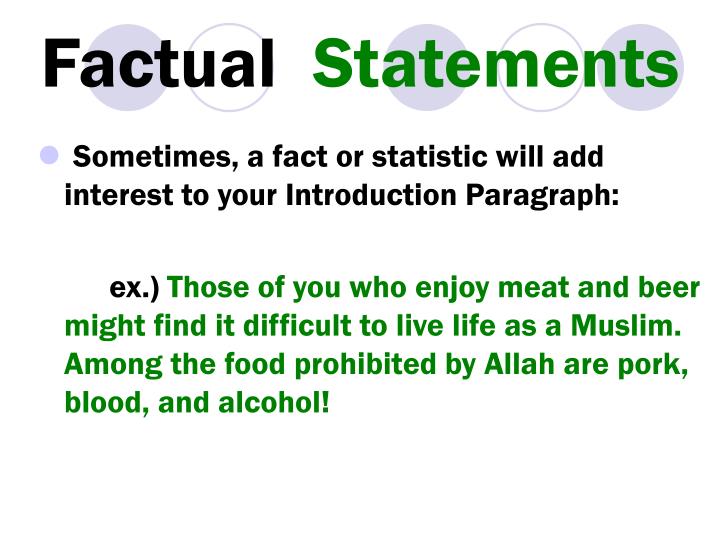 Factual Statements

Sometimes, a fact or statistic will add interest to your Introduction Paragraph:

ex.) Those of you who enjoy meat and beer might find it difficult to live life as a Muslim. Among the food prohibited by Allah are pork, blood, and alcohol!